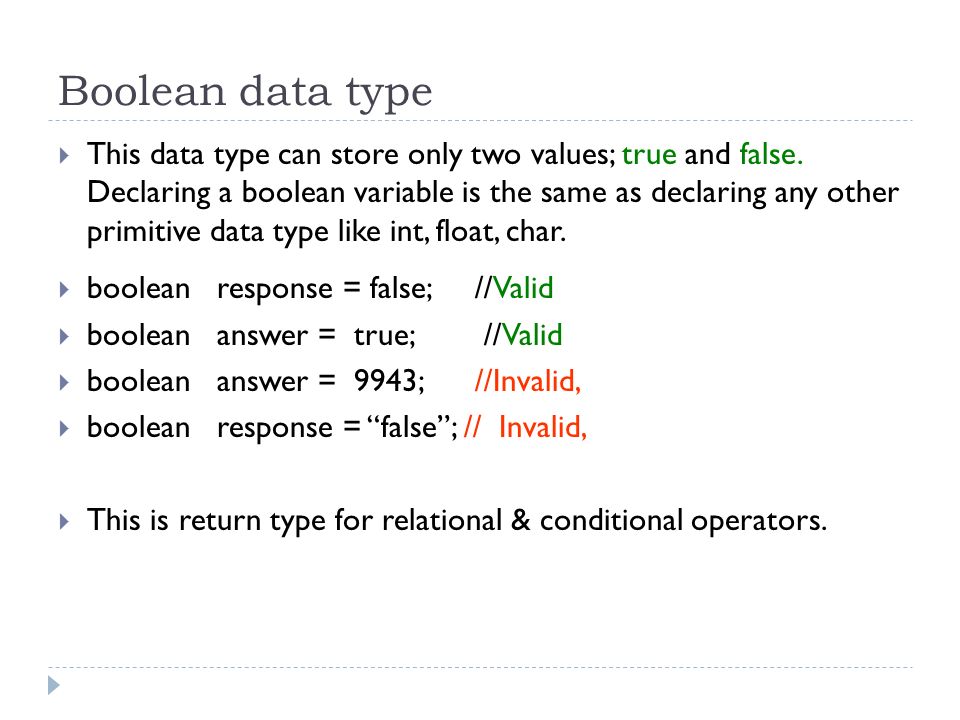 Boolean data type

This data type can store only two values; true and false. Declaring a boolean variable is the same as declaring any other primitive data type like int, float, char.

boolean response = false; //Valid

boolean answer = true; //Valid

boolean answer = 9943; //Invalid,

boolean response = “false”; // Invalid,

This is return type for relational & conditional operators.